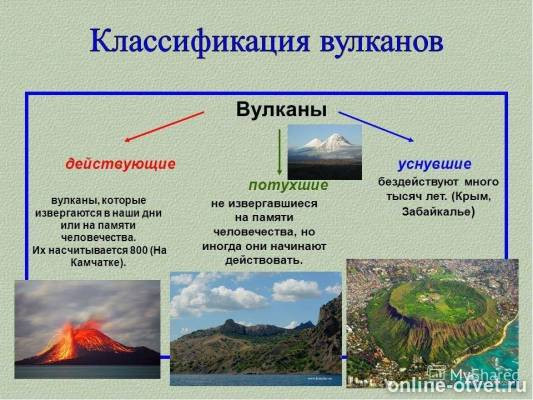 Классификация вулканов

Вулканы

действующие

вулканы, которые извергаются в наши дни или на памяти человечества.
Их насчитывается 800 (На Камчатке).

потухшие

не извергавшиеся на памяти человечества, но иногда они начинают действовать.

уснувшие

бездействуют много тысяч лет. (Крым, Забайкалье)

MyShared
online-otvet.ru